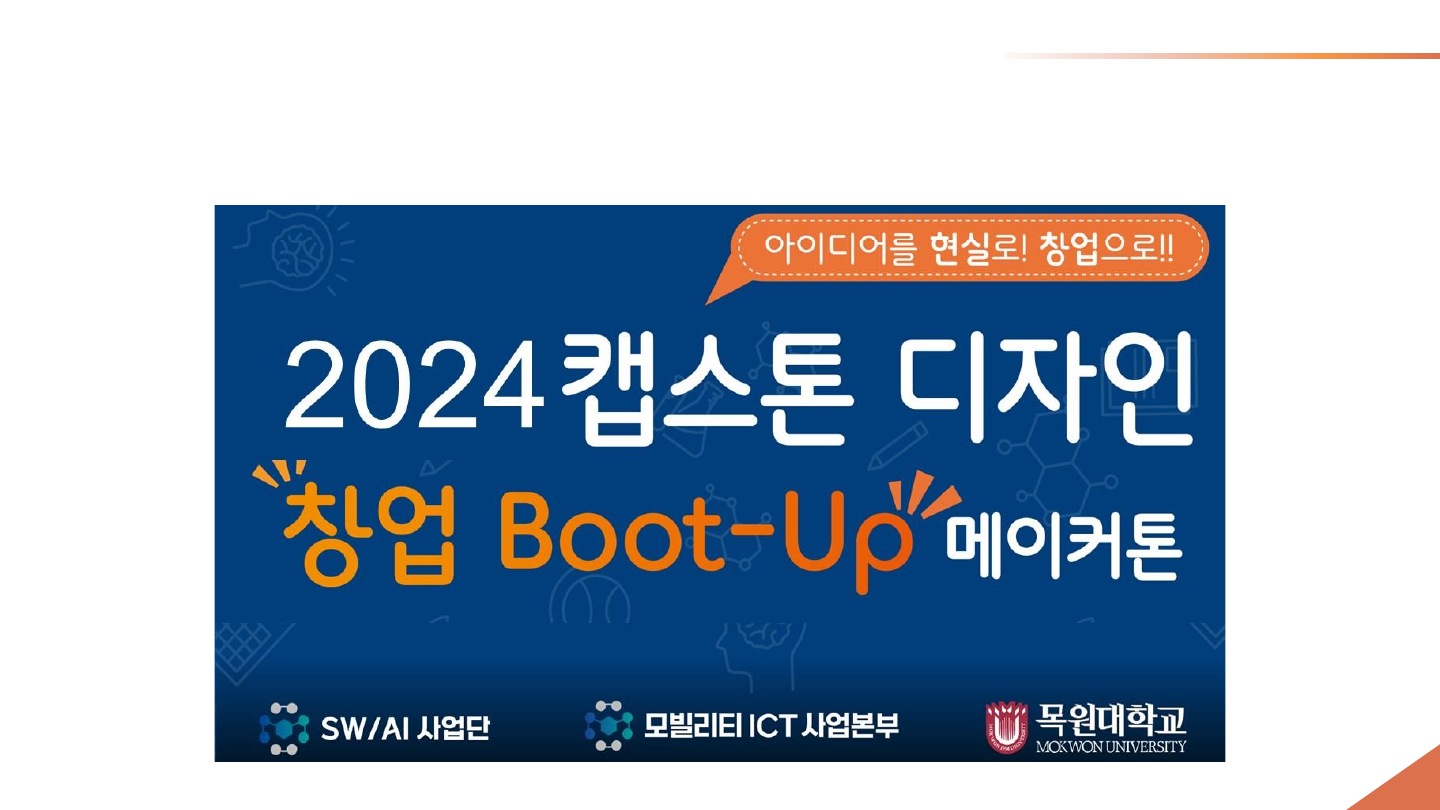 아이디어를 현실로! 창업으로!!

2024 캡스톤 디자인

창업 Boot-Up 메이커톤

SW/AI 사업단

모빌리티 ICT 사업본부

목원대학교
MOKWON UNIVERSITY